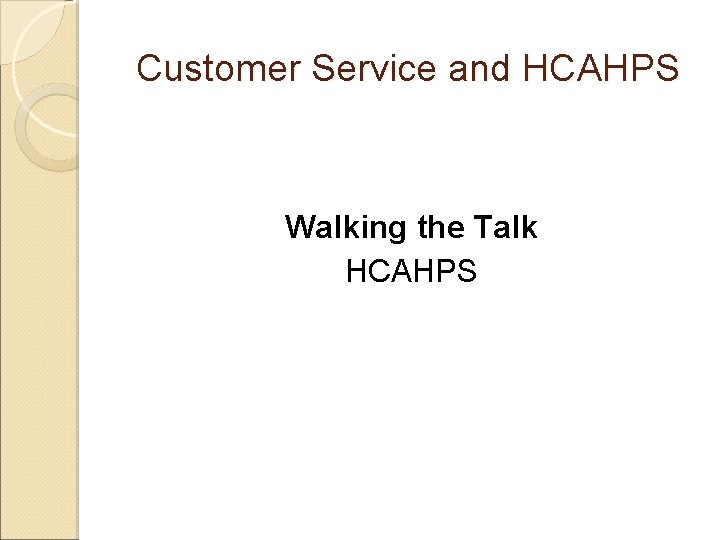 Customer Service and HCAHPS

Walking the Talk
HCAHPS